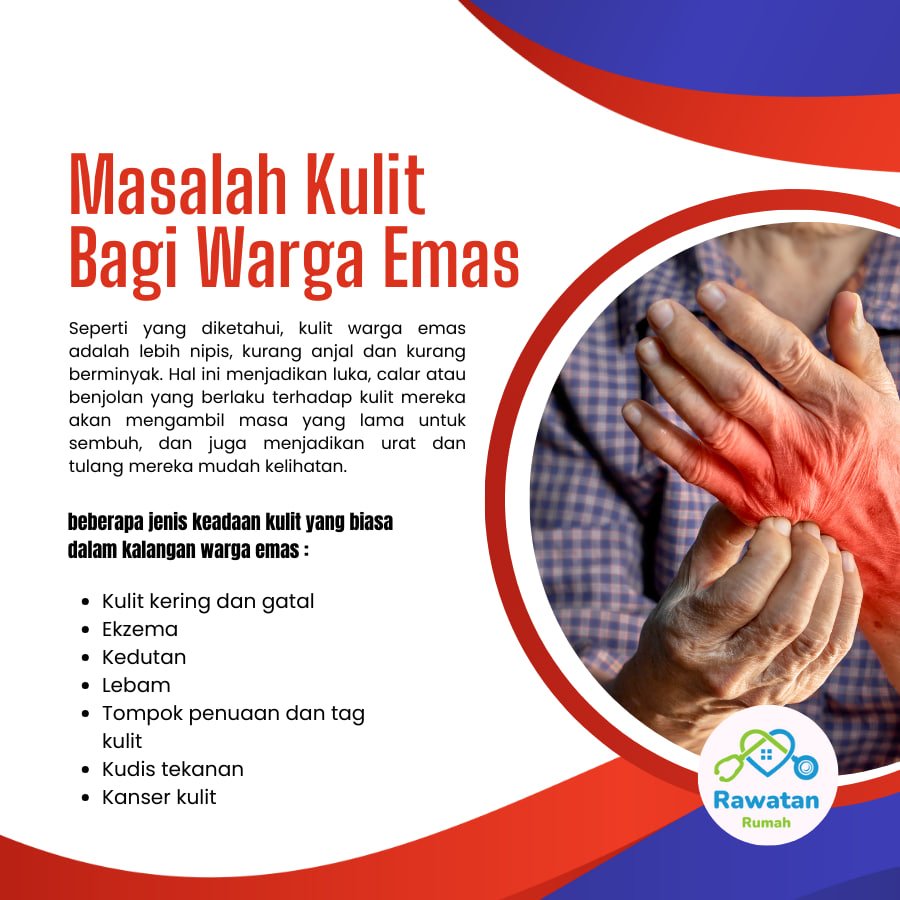 Masalah Kulit Bagi Warga Emas

Seperti yang diketahui, kulit warga emas adalah lebih nipis, kurang anjal dan kurang berminyak. Hal ini menjadikan luka, calar atau benjolan yang berlaku terhadap kulit mereka akan mengambil masa yang lama untuk sembuh, dan juga menjadikan urat dan tulang mereka mudah kelihatan.

beberapa jenis keadaan kulit yang biasa dalam kalangan warga emas :

- Kulit kering dan gatal
- Ekzema
- Kedutan
- Lebam
- Tompok penuaan dan tag kulit
- Kudis tekanan
- Kanser kulit

Rawatan
Rumah